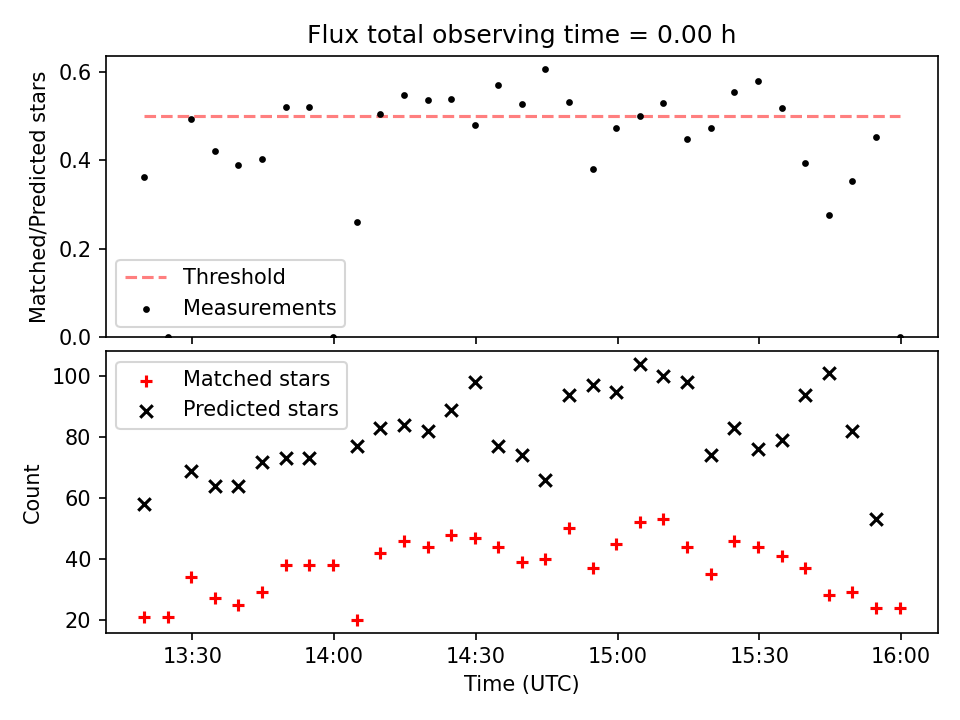 Flux total observing time = 0.00 h

Matched/Predicted stars

0.6
0.4
0.2
0.0

Threshold
Measurements

Count

100
80
60
40
20

Matched stars
Predicted stars

13:30
14:00
14:30
15:00
15:30
16:00

Time (UTC)